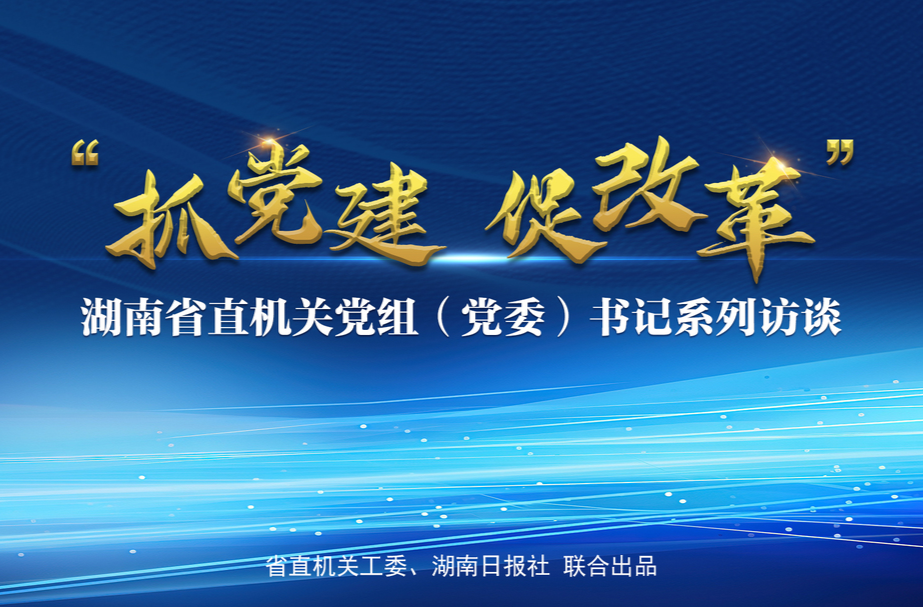 “抓党建 促改革”

湖南省直机关党组（党委）书记系列访谈

省直机关工委、湖南日报社 联合出品